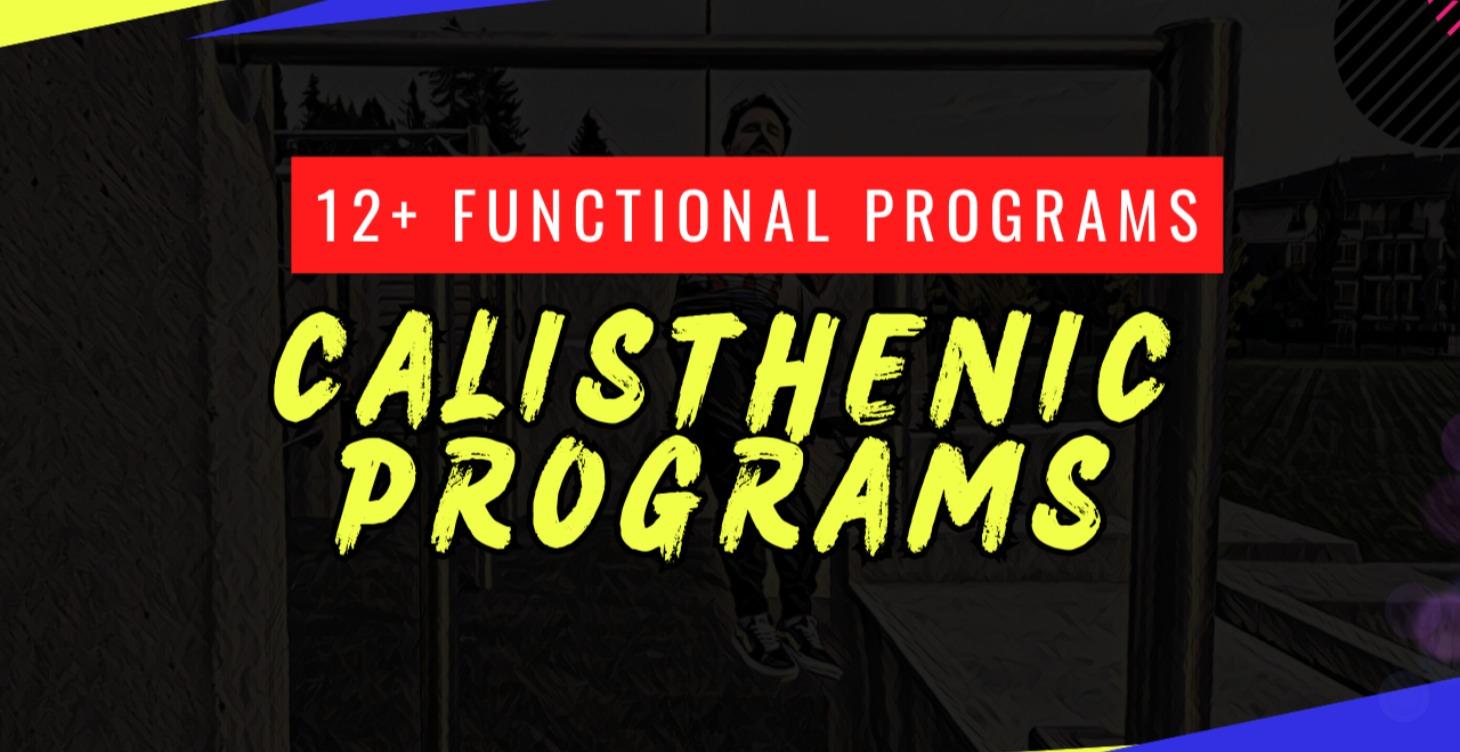 12+ FUNCTIONAL PROGRAMS

CALISTHENIC PROGRAMS